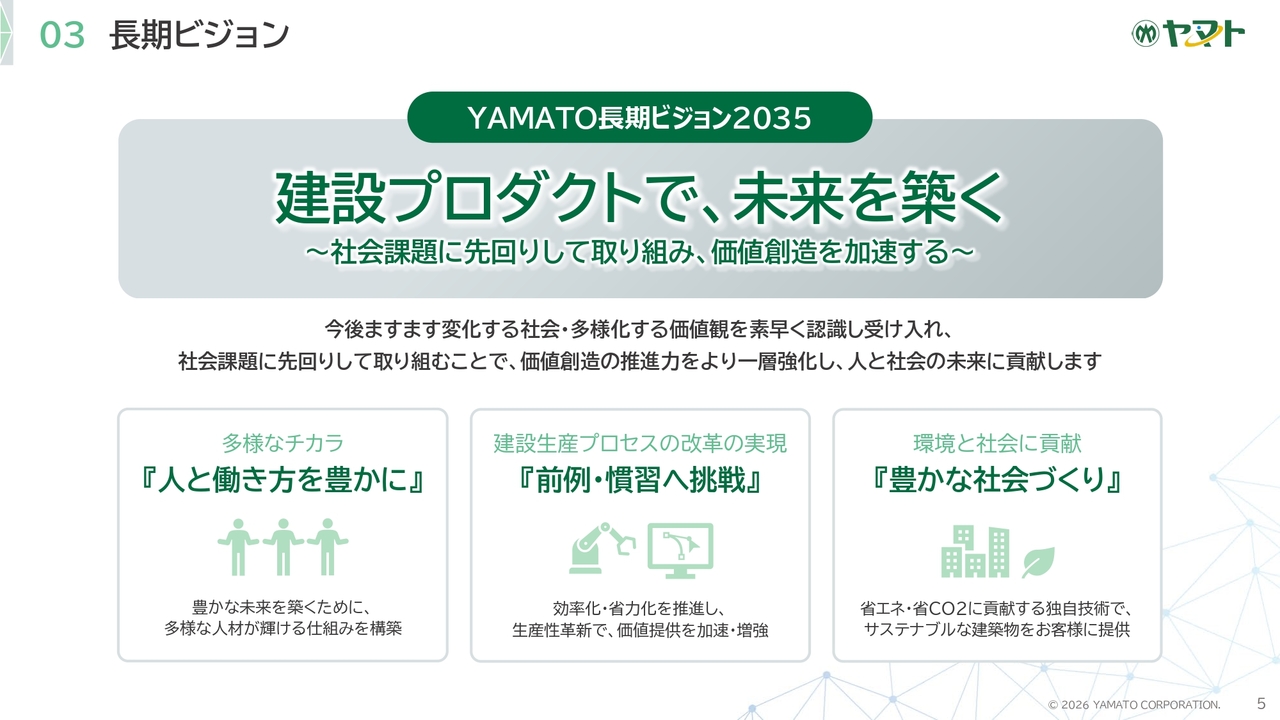 03 長期ビジョン

ヤマト

YAMATO長期ビジョン2035

建設プロダクトで、未来を築く
～社会課題に先回りして取り組み、価値創造を加速する～

今後ますます変化する社会・多様化する価値観を素早く認識し受け入れ、
社会課題に先回りして取り組むことで、価値創造の推進力をより一層強化し、人と社会の未来に貢献します

多様なチカラ
『人と働き方を豊かに』

豊かな未来を築くために、
多様な人材が輝ける仕組みを構築

建設生産プロセスの改革の実現
『前例・慣習へ挑戦』

効率化・省力化を推進し、
生産性革新で、価値提供を加速・増強

環境と社会に貢献
『豊かな社会づくり』

省エネ・省CO2に貢献する独自技術で、
サステナブルな建築物をお客様に提供

© 2026 YAMATO CORPORATION. 5